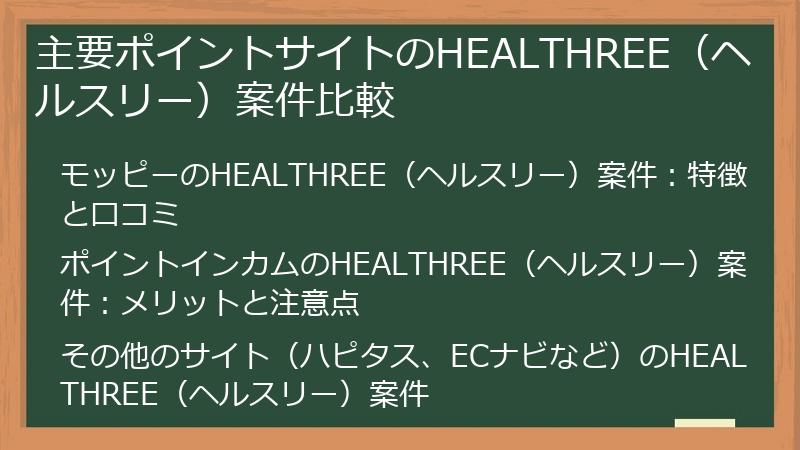 主要ポイントサイトのHEALTHREE（ヘルスリー）案件比較

モッピーのHEALTHREE（ヘルスリー）案件：特徴と口コミ

ポイントインカムのHEALTHREE（ヘルスリー）案件：メリットと注意点

その他のサイト（ハピタス、ECナビなど）のHEALTHREE（ヘルスリー）案件